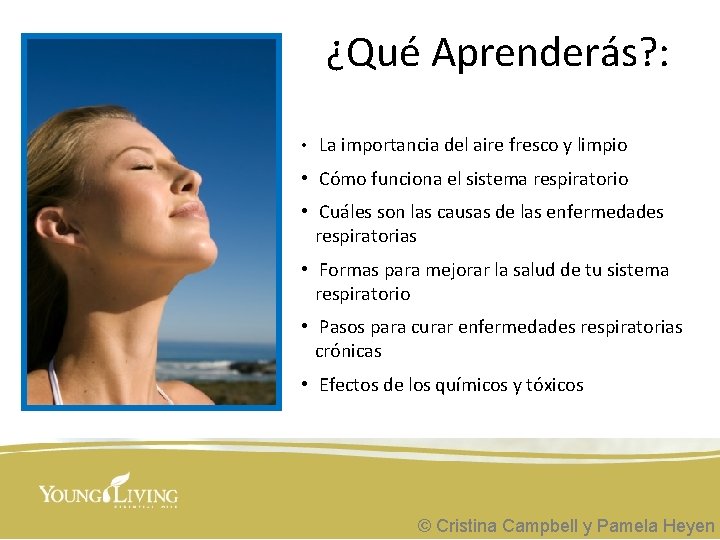 ¿Qué Aprenderás?:

• La importancia del aire fresco y limpio
• Cómo funciona el sistema respiratorio
• Cuáles son las causas de las enfermedades respiratorias
• Formas para mejorar la salud de tu sistema respiratorio
• Pasos para curar enfermedades respiratorias crónicas
• Efectos de los químicos y tóxicos

YOUNG LIVING

© Cristina Campbell y Pamela Heyen